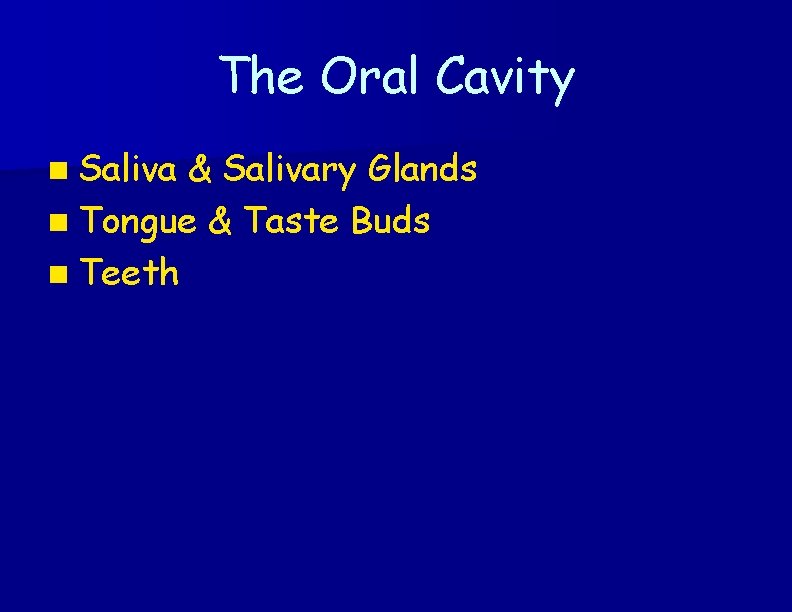 The Oral Cavity

- Saliva & Salivary Glands
- Tongue & Taste Buds
- Teeth